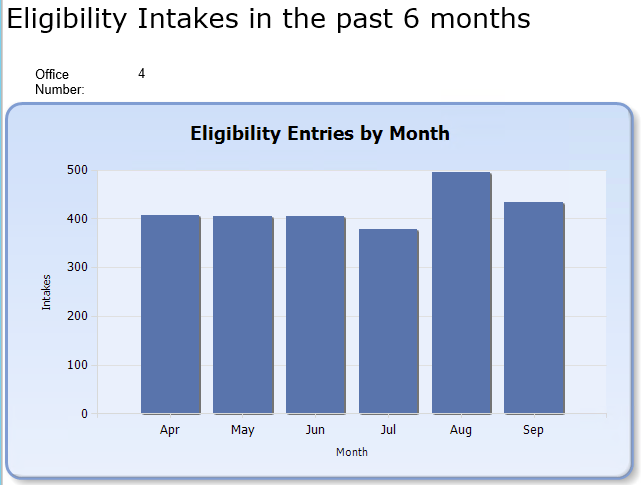 Eligibility Intakes in the past 6 months

Office Number: 4

Eligibility Entries by Month

500
400
300
200
100
0

Intakes

Apr
May
Jun
Jul
Aug
Sep

Month